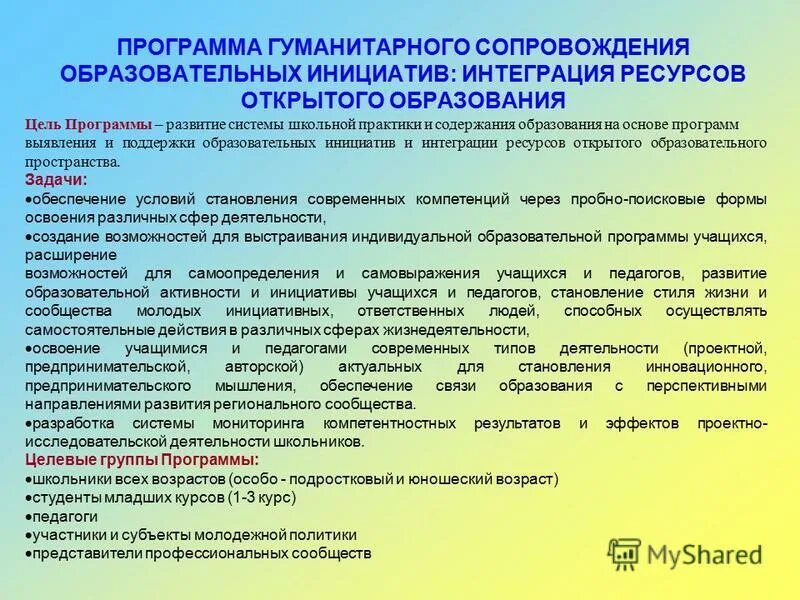 ПРОГРАММА ГУМАНИТАРНОГО СОПРОВОЖДЕНИЯ ОБРАЗОВАТЕЛЬНЫХ ИНИЦИАТИВ: ИНТЕГРАЦИЯ РЕСУРСОВ ОТКРЫТОГО ОБРАЗОВАНИЯ

Цель Программы – развитие системы школьной практики и содержания образования на основе программ выявления и поддержки образовательных инициатив и интеграции ресурсов открытого образовательного пространства.

Задачи:
•обеспечение условий становления современных компетенций через пробно-поисковые формы освоения различных сфер деятельности,
•создание возможностей для выстраивания индивидуальной образовательной программы учащихся, расширение
возможностей для самоопределения и самовыражения учащихся и педагогов, развитие образовательной активности и инициативы учащихся и педагогов, становление стиля жизни и сообщества молодых инициативных, ответственных людей, способных осуществлять самостоятельные действия в различных сферах жизнедеятельности,
•освоение учащимися и педагогами современных типов деятельности (проектной, предпринимательской, авторской) актуальных для становления инновационного, предпринимательского мышления, обеспечение связи образования с перспективными направлениями развития регионального сообщества.
•разработка системы мониторинга компетентностных результатов и эффектов проектно-исследовательской деятельности школьников.

Целевые группы Программы:
•школьники всех возрастов (особо - подростковый и юношеский возраст)
•студенты младших курсов (1-3 курс)
•педагоги
•участники и субъекты молодежной политики
•представители профессиональных сообществ

MyShared